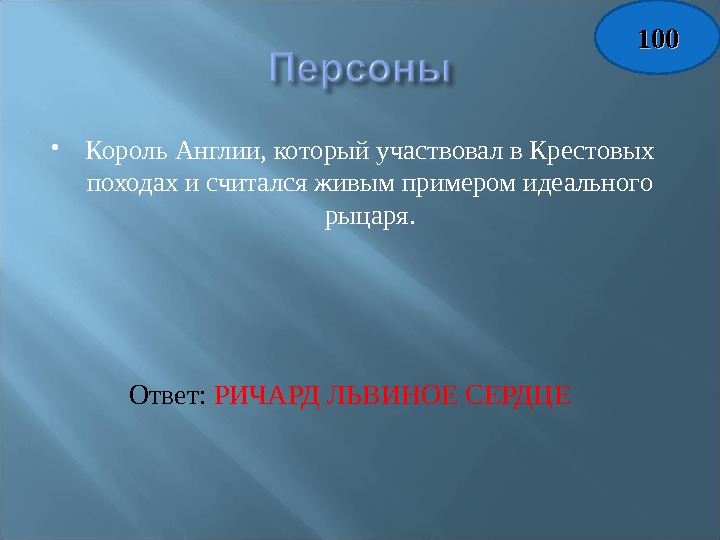 100

Персоны

• Король Англии, который участвовал в Крестовых походах и считался живым примером идеального рыцаря.

Ответ: РИЧАРД ЛЬВИНОЕ СЕРДЦЕ